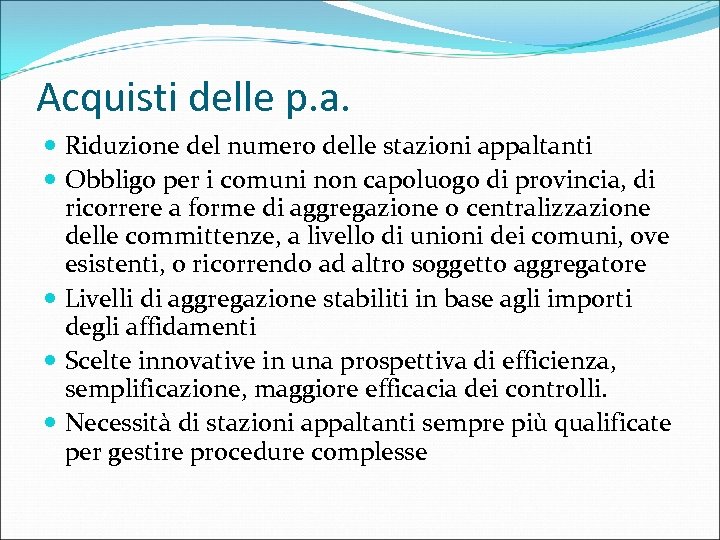 Acquisti delle p.a.

- Riduzione del numero delle stazioni appaltanti
- Obbligo per i comuni non capoluogo di provincia, di ricorrere a forme di aggregazione o centralizzazione delle committenze, a livello di unioni dei comuni, ove esistenti, o ricorrendo ad altro soggetto aggregatore
- Livelli di aggregazione stabiliti in base agli importi degli affidamenti
- Scelte innovative in una prospettiva di efficienza, semplificazione, maggiore efficacia dei controlli.
- Necessità di stazioni appaltanti sempre più qualificate per gestire procedure complesse